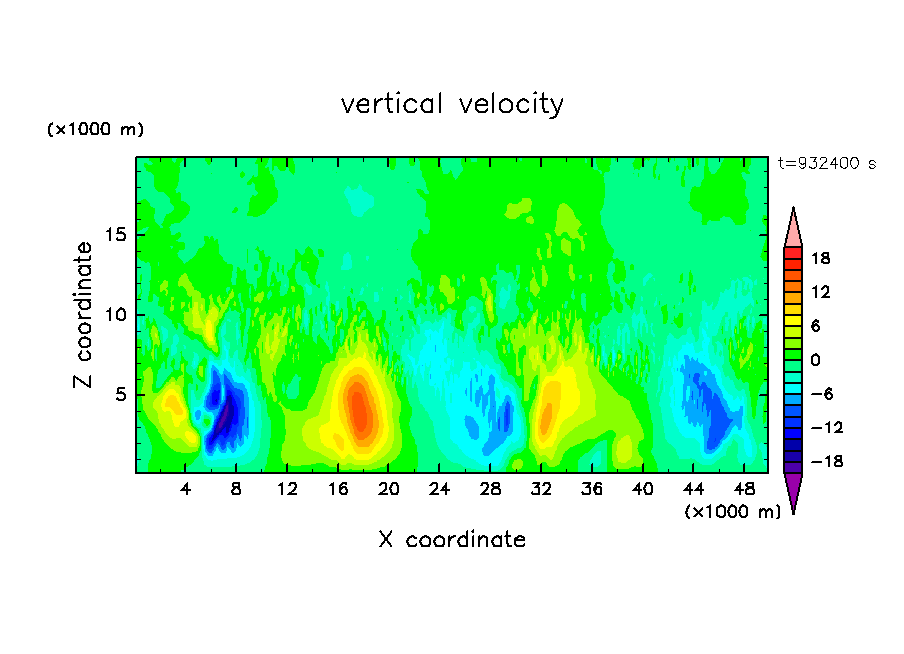 vertical velocity

(×1000 m)

t=932400 s

Z coordinate

15
10
5

18
12
6
0
−6
−12
−18

4 8 12 16 20 24 28 32 36 40 44 48

(×1000 m)

X coordinate